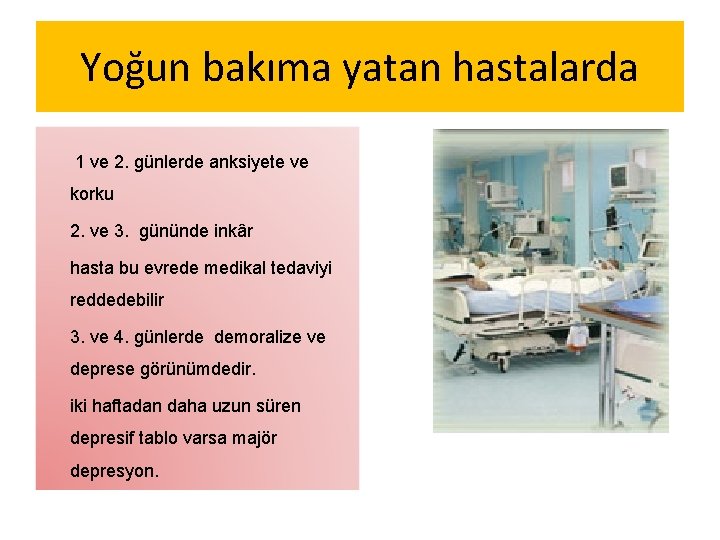 Yoğun bakıma yatan hastalarda

1 ve 2. günlerde anksiyete ve korku

2. ve 3. gününde inkâr

hasta bu evrede medikal tedaviyi reddedebilir

3. ve 4. günlerde demoralize ve deprese görünümdedir.

iki haftadan daha uzun süren depresif tablo varsa majör depresyon.